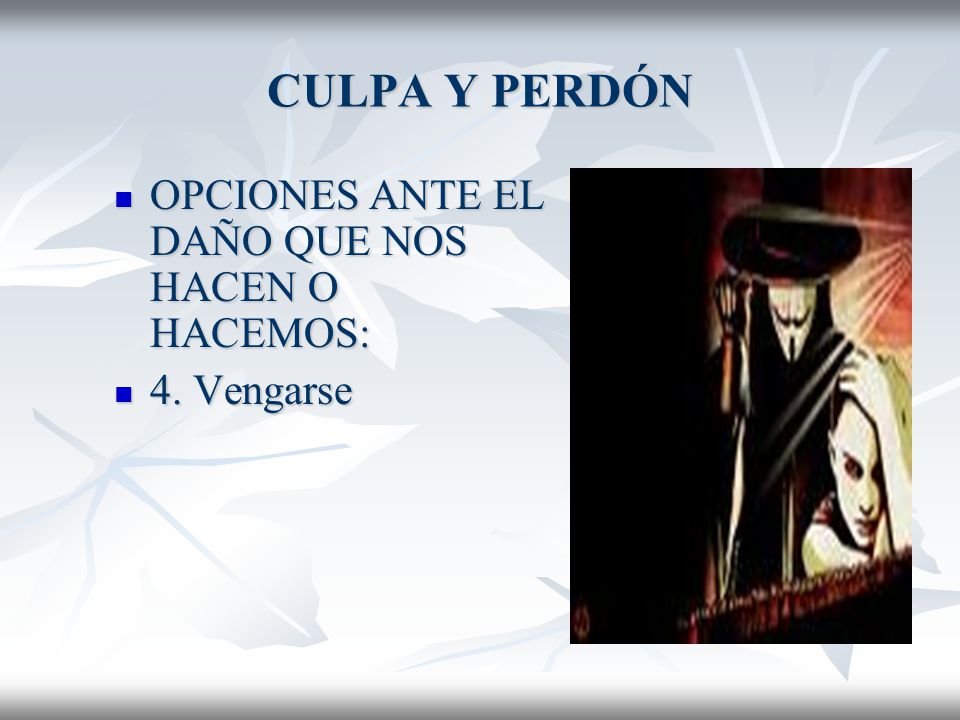 CULPA Y PERDÓN

- OPCIONES ANTE EL DAÑO QUE NOS HACEN O HACEMOS:
- 4. Vengarse